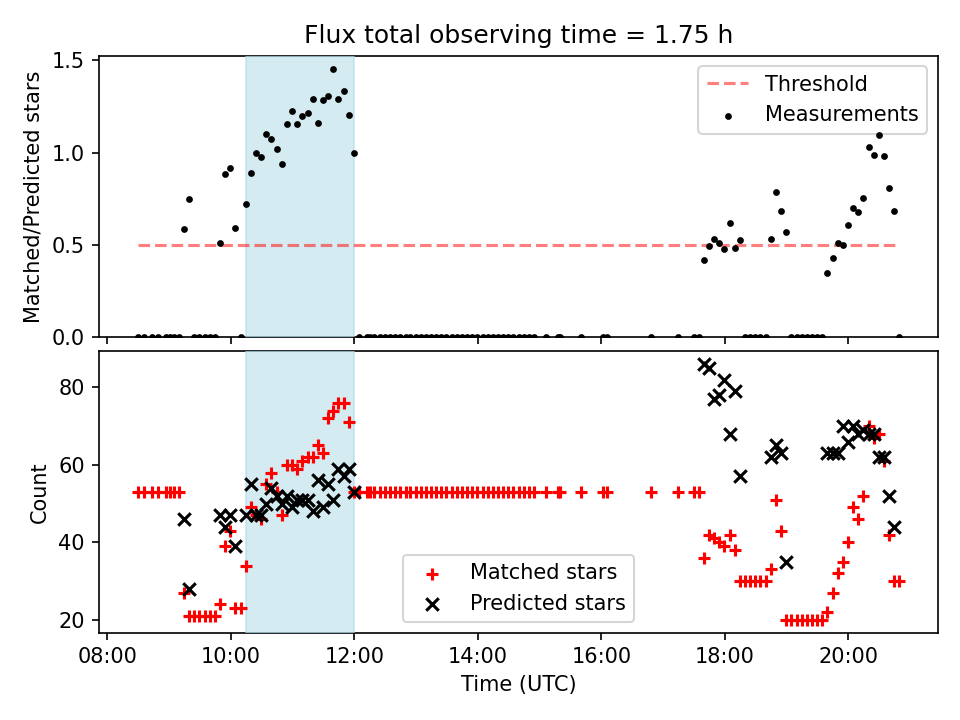 Flux total observing time = 1.75 h

Matched/Predicted stars

1.5
1.0
0.5
0.0

Threshold
Measurements

Count

80
60
40
20

Matched stars
Predicted stars

08:00
10:00
12:00
14:00
16:00
18:00
20:00

Time (UTC)